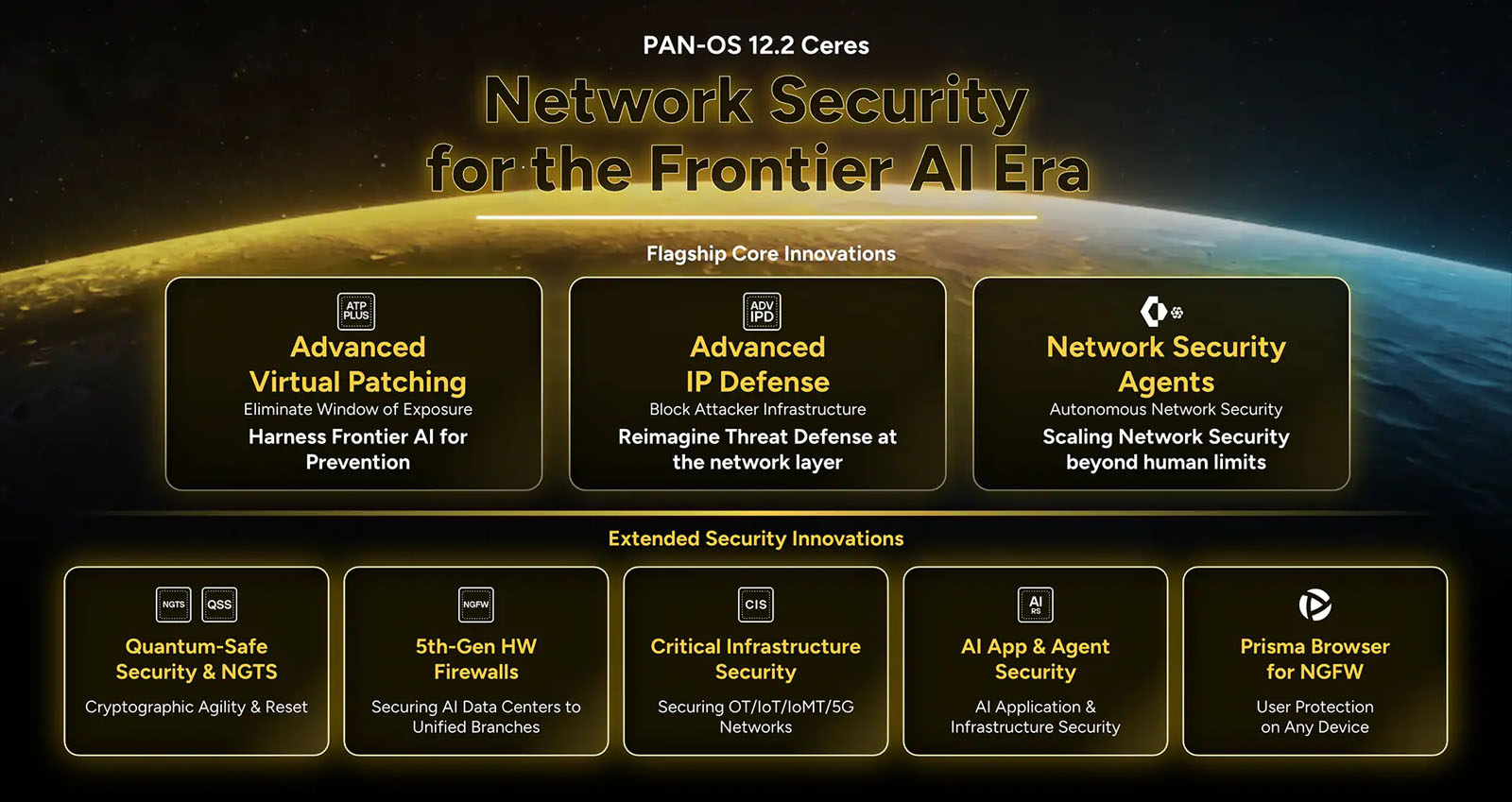 PAN-OS 12.2 Ceres

Network Security for the Frontier AI Era

Flagship Core Innovations

ATP PLUS

Advanced Virtual Patching

Eliminate Window of Exposure

Harness Frontier AI for Prevention

ADV IPD

Advanced IP Defense

Block Attacker Infrastructure

Reimagine Threat Defense at the network layer

Network Security Agents

Autonomous Network Security

Scaling Network Security beyond human limits

Extended Security Innovations

NGTS QSS

Quantum-Safe Security & NGTS

Cryptographic Agility & Reset

NGFW

5th-Gen HW Firewalls

Securing AI Data Centers to Unified Branches

CIS

Critical Infrastructure Security

Securing OT/IoT/IoMT/5G Networks

AI RS

AI App & Agent Security

AI Application & Infrastructure Security

Prisma Browser for NGFW

User Protection on Any Device